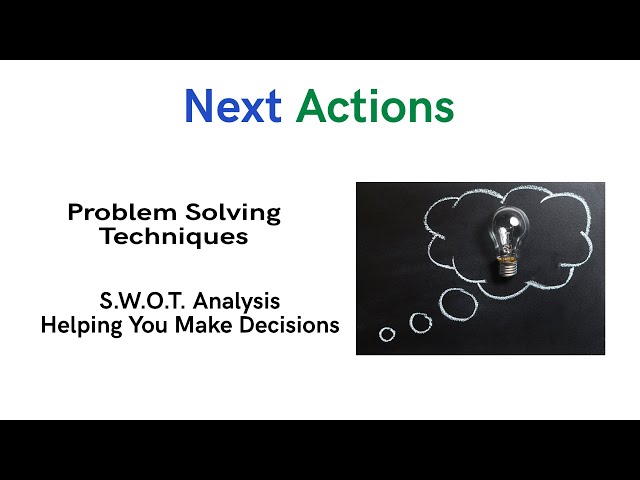 Next Actions

Problem Solving Techniques

S.W.O.T. Analysis
Helping You Make Decisions